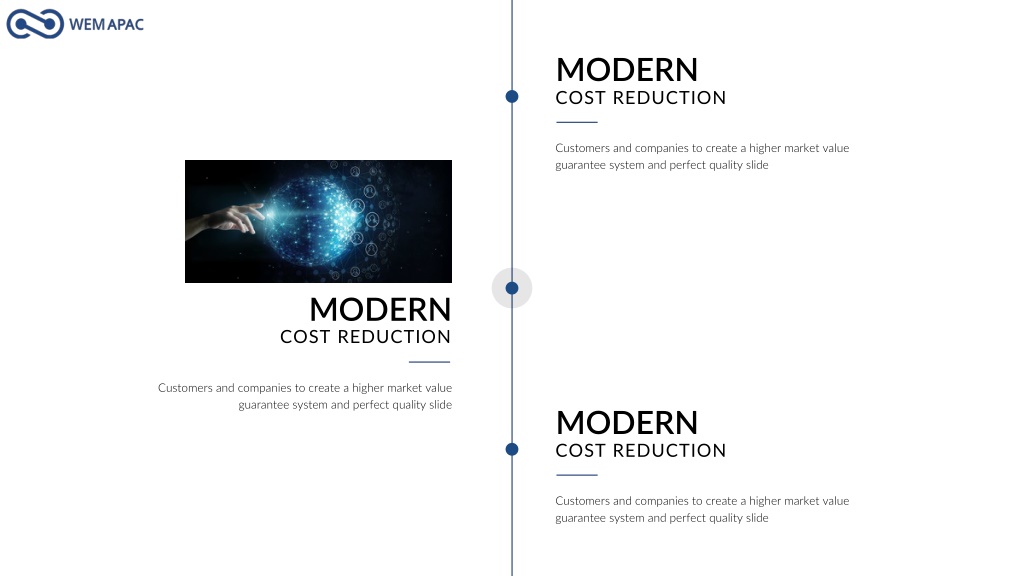 WEM APAC

MODERN
COST REDUCTION

Customers and companies to create a higher market value guarantee system and perfect quality slide

MODERN
COST REDUCTION

Customers and companies to create a higher market value guarantee system and perfect quality slide

MODERN
COST REDUCTION

Customers and companies to create a higher market value guarantee system and perfect quality slide